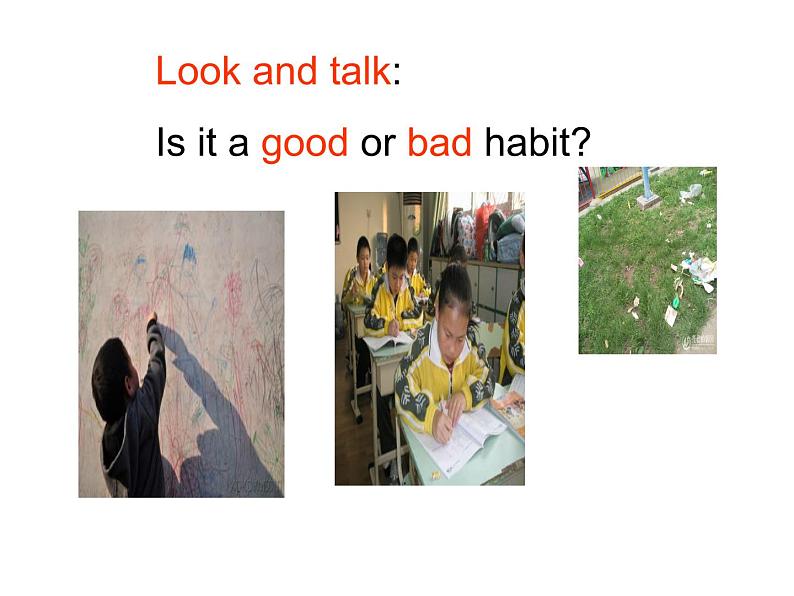 Look and talk:

Is it a good or bad habit?